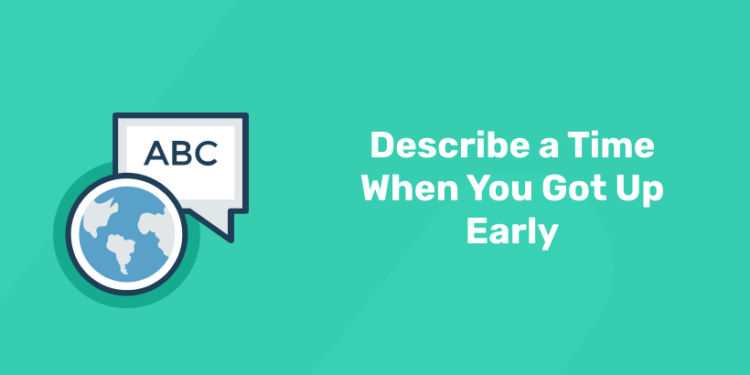 ABC

Describe a Time When You Got Up Early